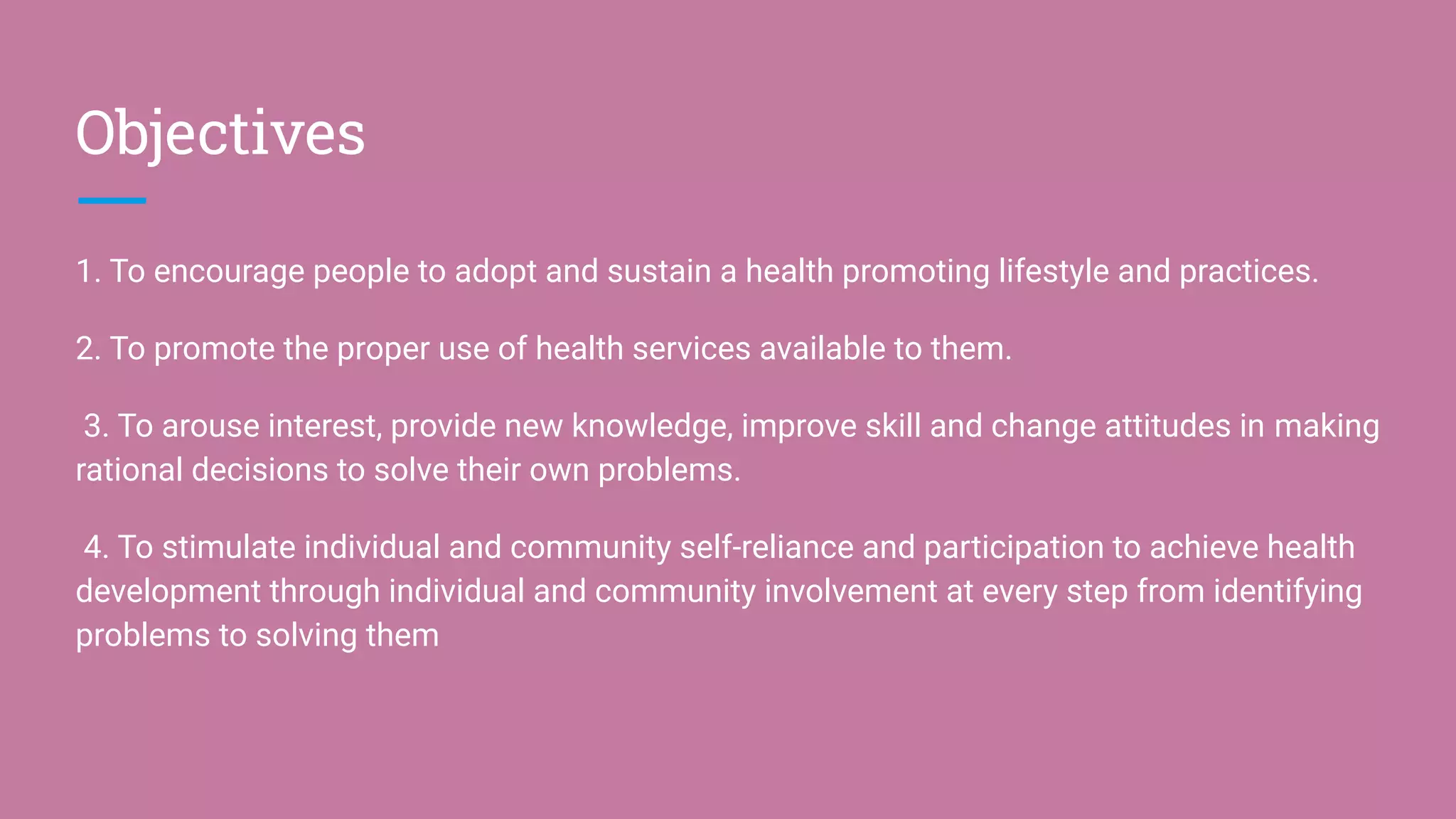 Objectives

1. To encourage people to adopt and sustain a health promoting lifestyle and practices.

2. To promote the proper use of health services available to them.

3. To arouse interest, provide new knowledge, improve skill and change attitudes in making rational decisions to solve their own problems.

4. To stimulate individual and community self-reliance and participation to achieve health development through individual and community involvement at every step from identifying problems to solving them